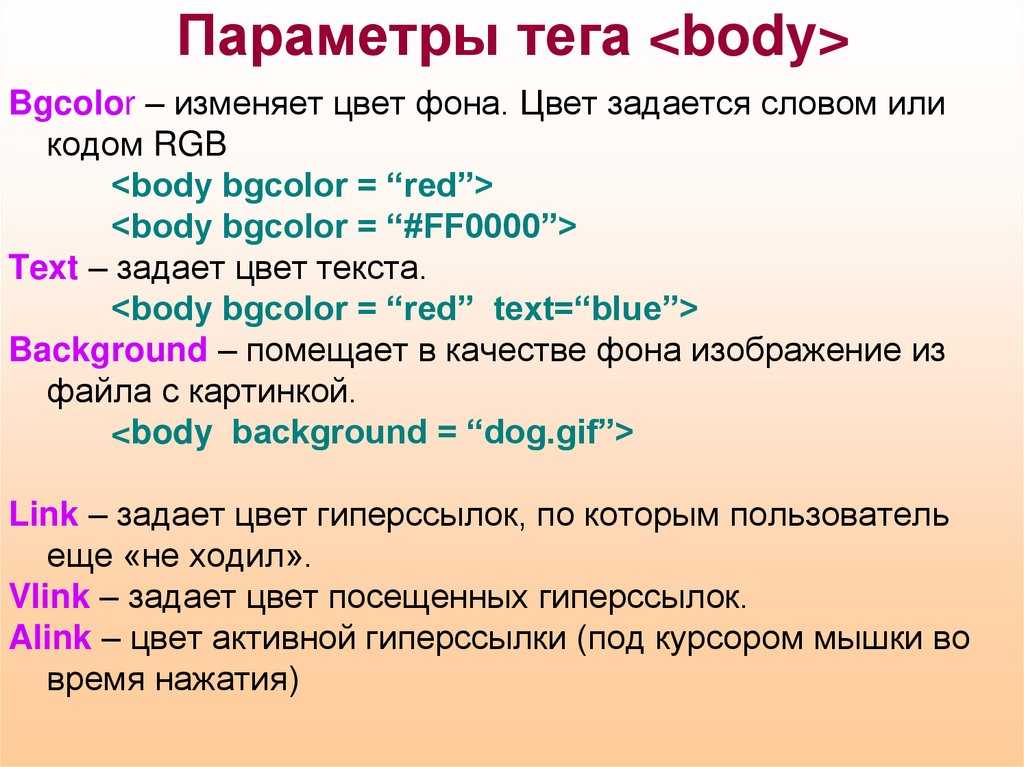 Параметры тега <body>

Bgcolor – изменяет цвет фона. Цвет задается словом или кодом RGB

<body bgcolor = “red”>

<body bgcolor = “#FF0000”>

Text – задает цвет текста.

<body bgcolor = “red” text=“blue”>

Background – помещает в качестве фона изображение из файла с картинкой.

<body background = “dog.gif”>

Link – задает цвет гиперссылок, по которым пользователь еще «не ходил».

Vlink – задает цвет посещенных гиперссылок.

Alink – цвет активной гиперссылки (под курсором мышки во время нажатия)